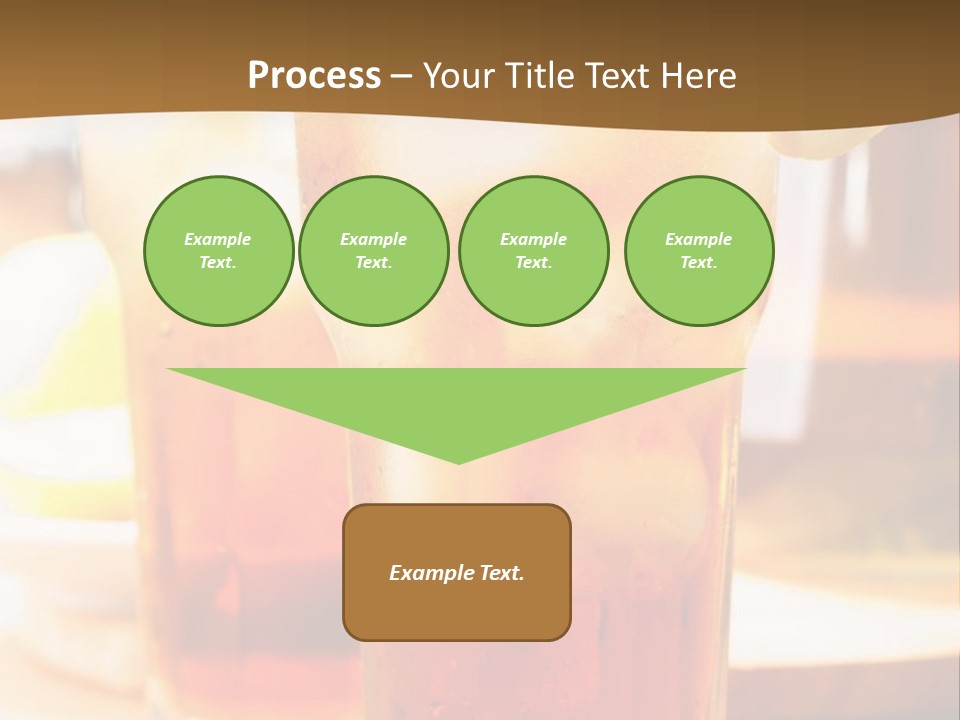 Process – Your Title Text Here

Example Text.

Example Text.

Example Text.

Example Text.

Example Text.